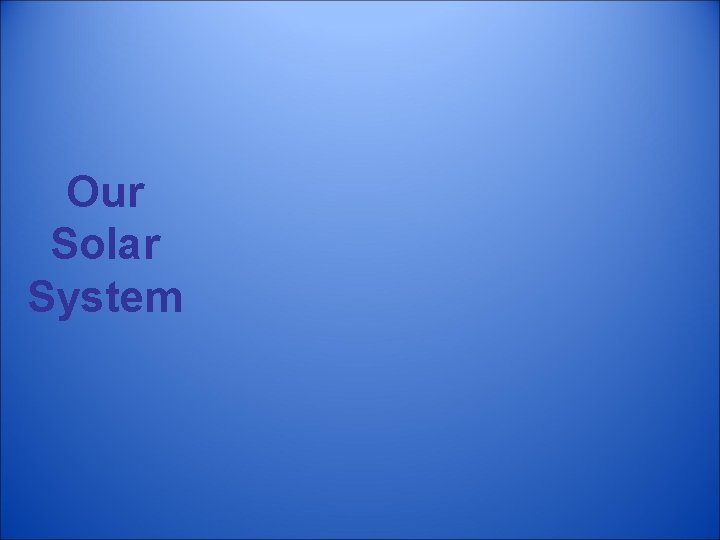 Our Solar System